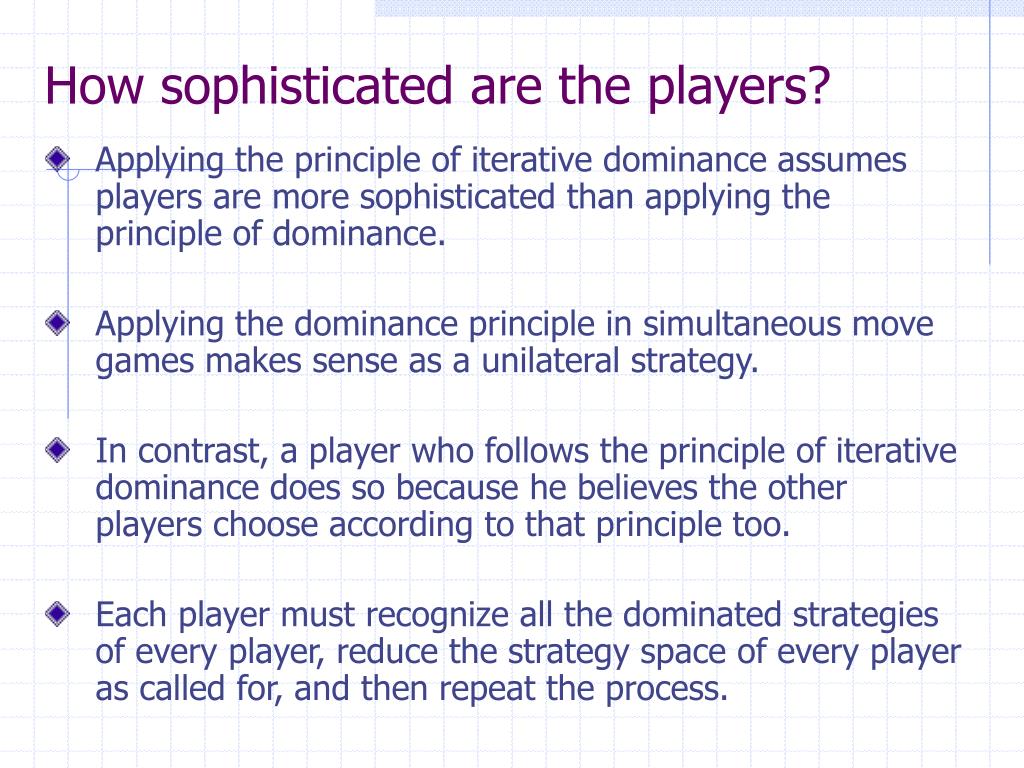 How sophisticated are the players?

Applying the principle of iterative dominance assumes players are more sophisticated than applying the principle of dominance.

Applying the dominance principle in simultaneous move games makes sense as a unilateral strategy.

In contrast, a player who follows the principle of iterative dominance does so because he believes the other players choose according to that principle too.

Each player must recognize all the dominated strategies of every player, reduce the strategy space of every player as called for, and then repeat the process.